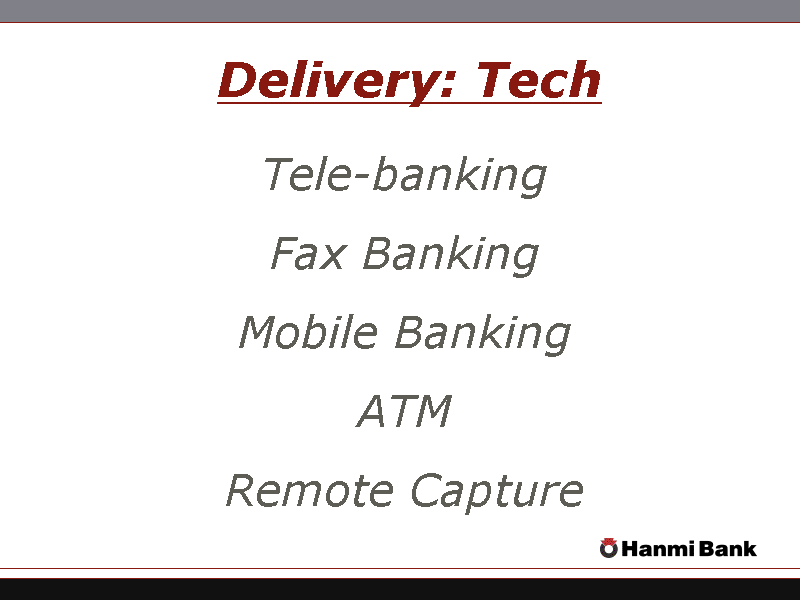 Delivery: Tech

Tele-banking

Fax Banking

Mobile Banking

ATM

Remote Capture

Hanmi Bank